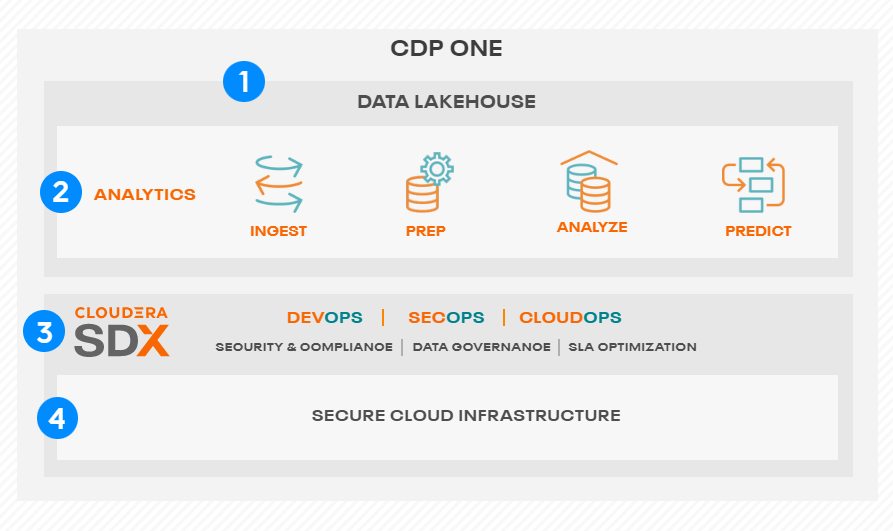 CDP ONE

1

DATA LAKEHOUSE

2 ANALYTICS

INGEST

PREP

ANALYZE

PREDICT

3 CLOUDERA SDX

DEVOPS | SECOPS | CLOUDOPS

SECURITY & COMPLIANCE | DATA GOVERNANCE | SLA OPTIMIZATION

4

SECURE CLOUD INFRASTRUCTURE